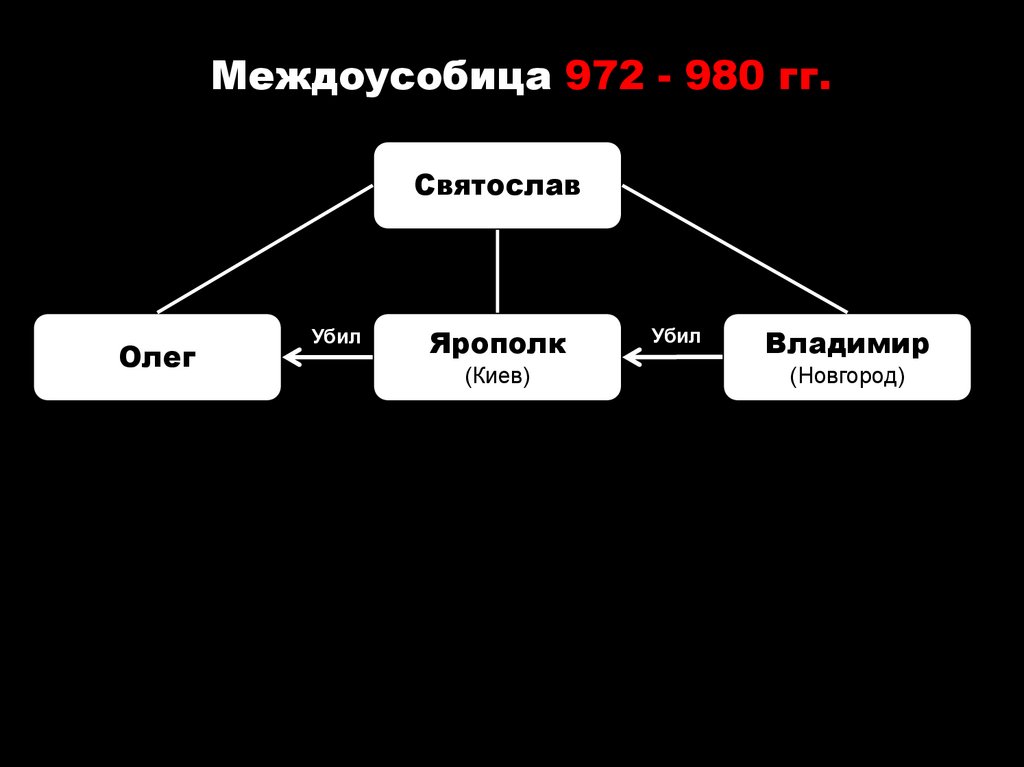 Междоусобица 972 - 980 гг.

Святослав

Олег

Убил

Ярополк
(Киев)

Убил

Владимир
(Новгород)